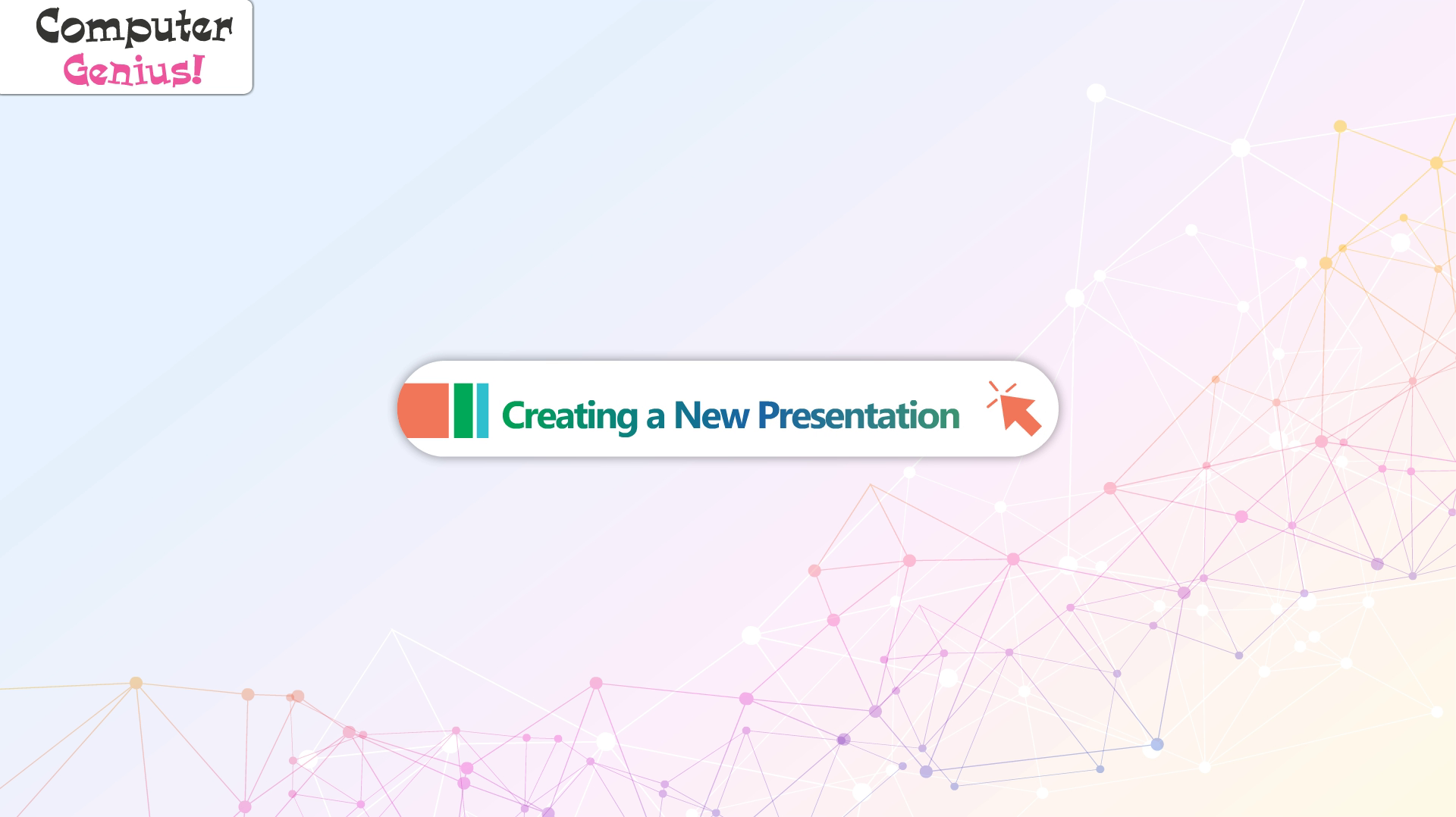 Computer
Genius!

Creating a New Presentation